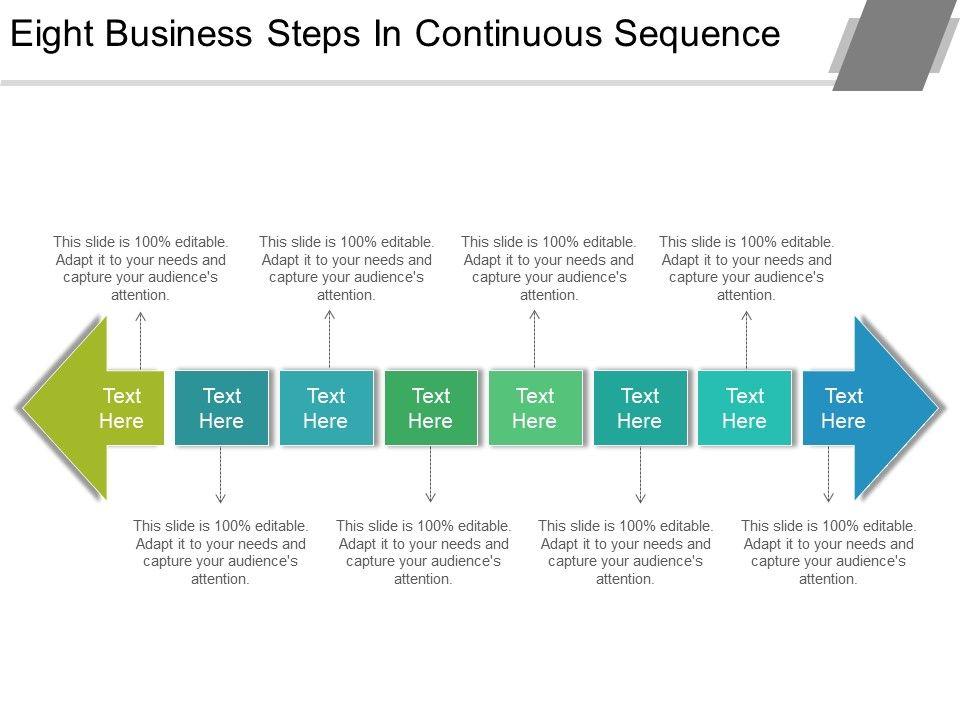 Eight Business Steps In Continuous Sequence

This slide is 100% editable. Adapt it to your needs and capture your audience's attention.

This slide is 100% editable. Adapt it to your needs and capture your audience's attention.

This slide is 100% editable. Adapt it to your needs and capture your audience's attention.

This slide is 100% editable. Adapt it to your needs and capture your audience's attention.

Text Here

Text Here

Text Here

Text Here

Text Here

Text Here

Text Here

Text Here

This slide is 100% editable. Adapt it to your needs and capture your audience's attention.

This slide is 100% editable. Adapt it to your needs and capture your audience's attention.

This slide is 100% editable. Adapt it to your needs and capture your audience's attention.

This slide is 100% editable. Adapt it to your needs and capture your audience's attention.